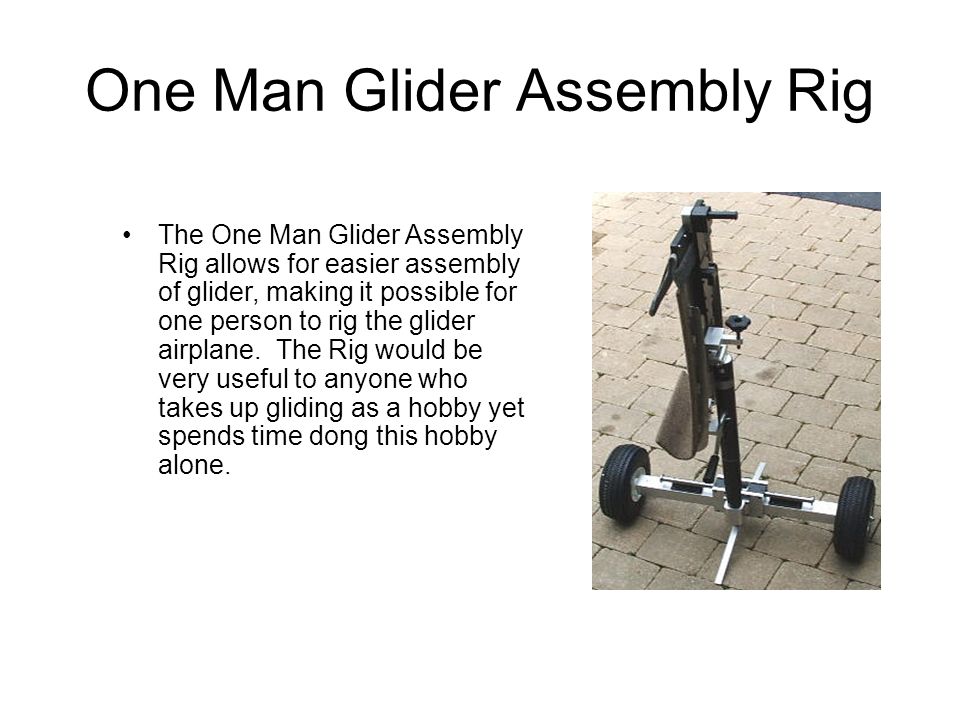 One Man Glider Assembly Rig

• The One Man Glider Assembly Rig allows for easier assembly of glider, making it possible for one person to rig the glider airplane.  The Rig would be very useful to anyone who takes up gliding as a hobby yet spends time dong this hobby alone.